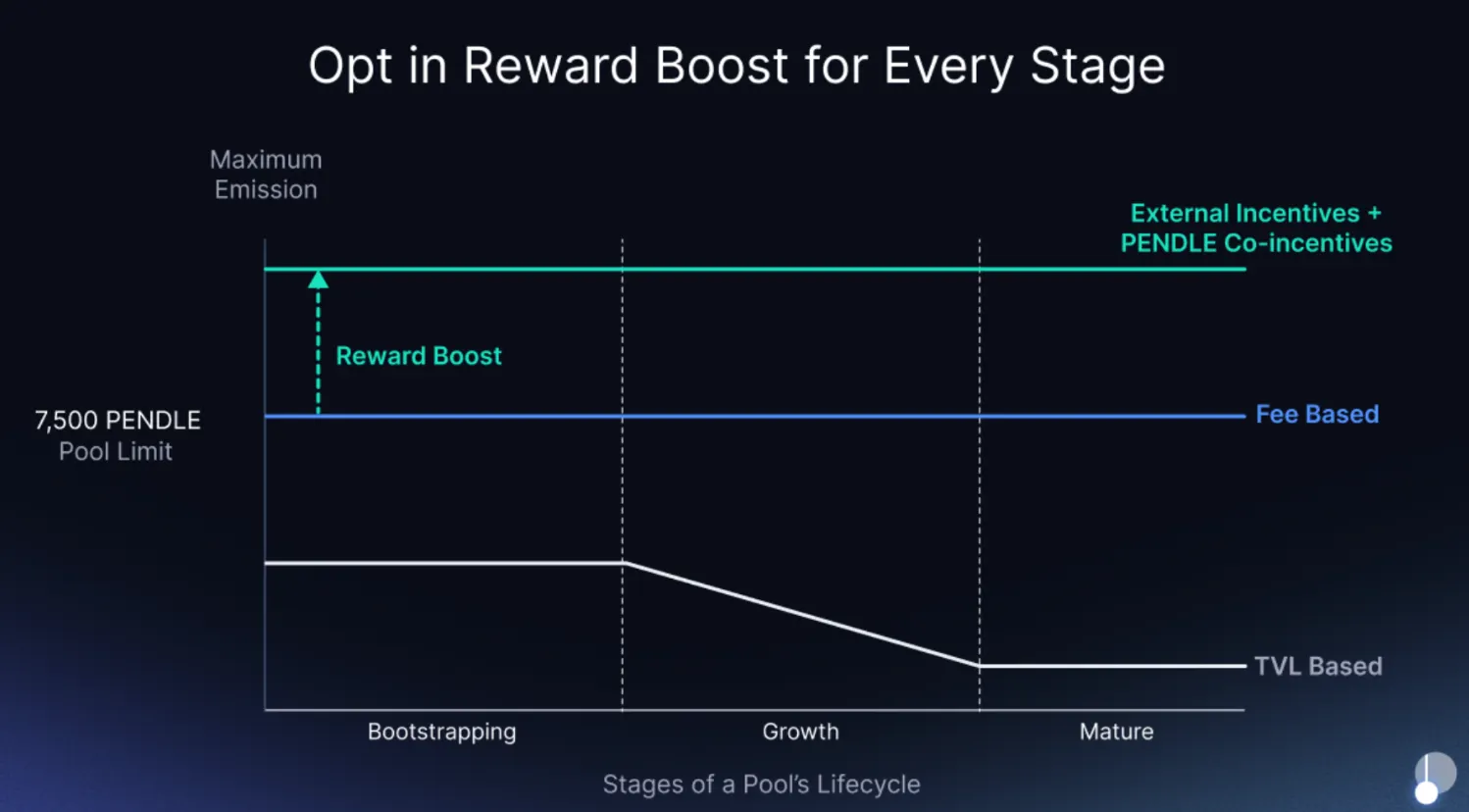 Opt in Reward Boost for Every Stage

Maximum Emission

External Incentives + PENDLE Co-incentives

Reward Boost

7,500 PENDLE Pool Limit

Fee Based

TVL Based

Bootstrapping

Growth

Mature

Stages of a Pool's Lifecycle